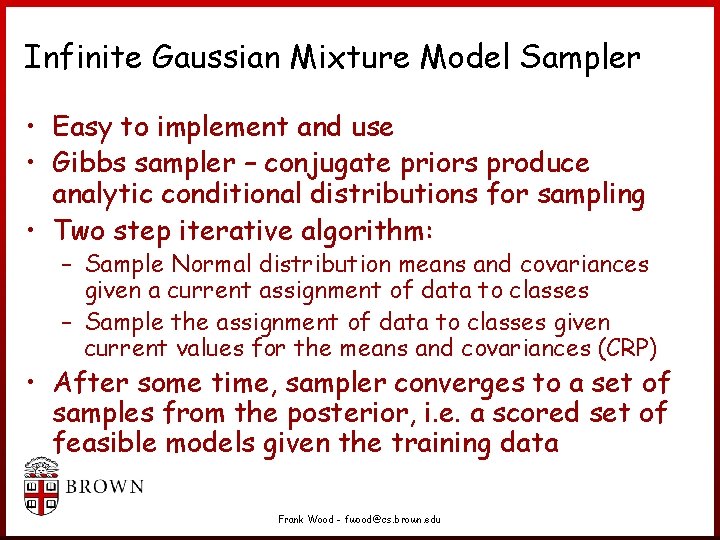 Infinite Gaussian Mixture Model Sampler

• Easy to implement and use
• Gibbs sampler – conjugate priors produce analytic conditional distributions for sampling
• Two step iterative algorithm:
– Sample Normal distribution means and covariances given a current assignment of data to classes
– Sample the assignment of data to classes given current values for the means and covariances (CRP)
• After some time, sampler converges to a set of samples from the posterior, i.e. a scored set of feasible models given the training data

BROWN

Frank Wood - fwood@cs.brown.edu